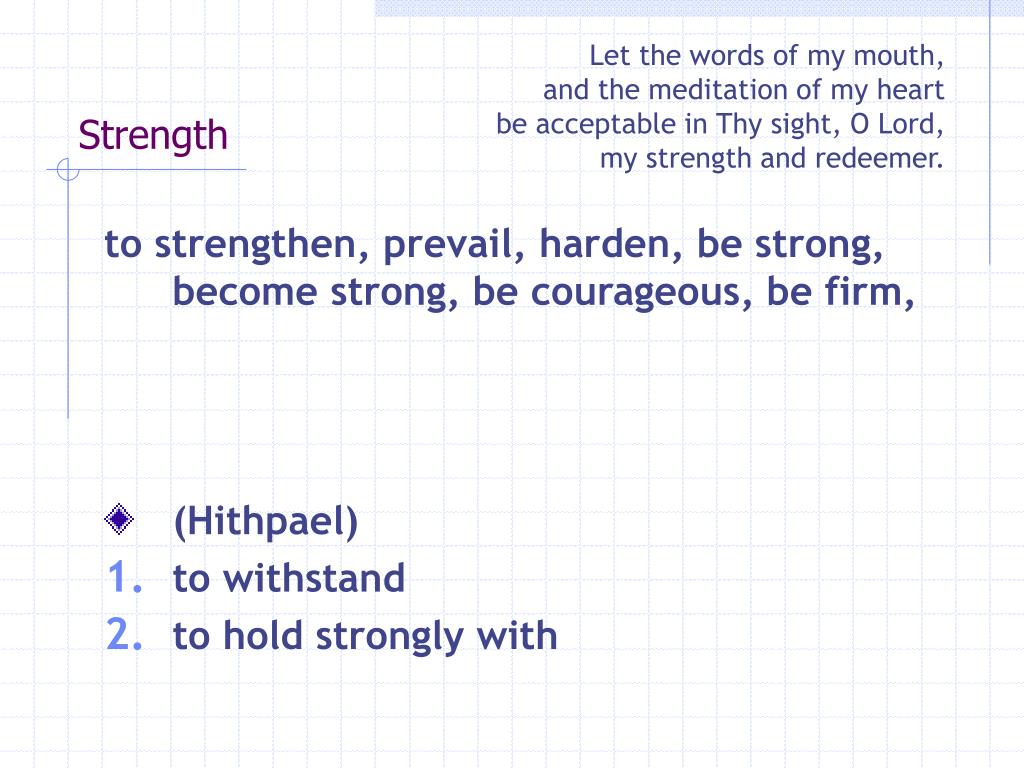 Let the words of my mouth,
and the meditation of my heart
be acceptable in Thy sight, O Lord,
my strength and redeemer.

Strength

to strengthen, prevail, harden, be strong, become strong, be courageous, be firm,

(Hithpael)
1. to withstand
2. to hold strongly with